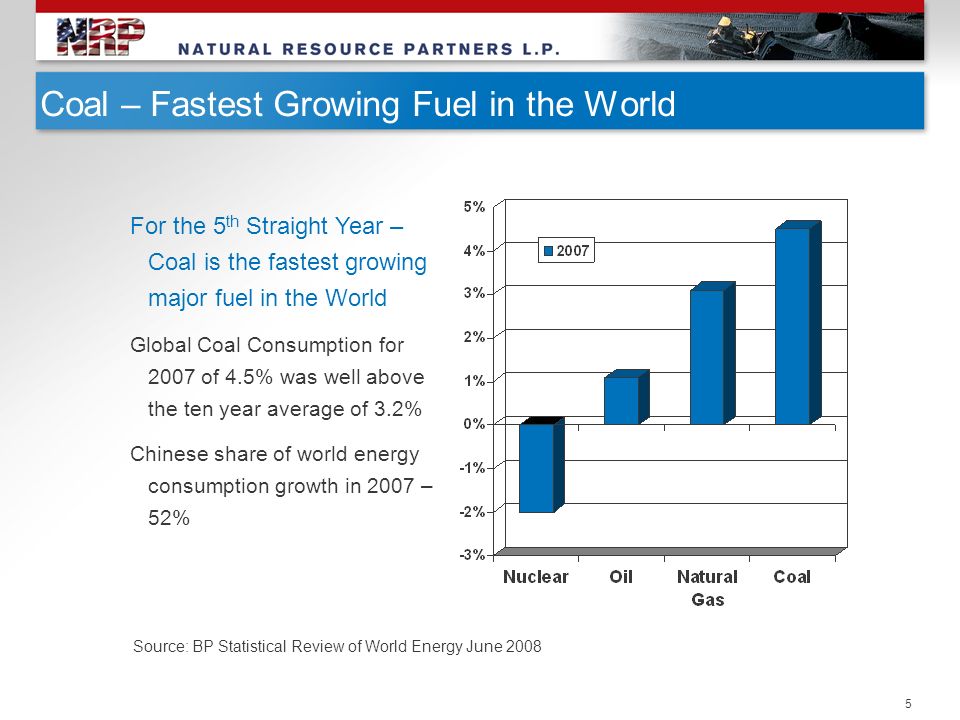 NRP NATURAL RESOURCE PARTNERS L.P.

Coal – Fastest Growing Fuel in the World

For the 5$^{th}$ Straight Year – Coal is the fastest growing major fuel in the World

Global Coal Consumption for 2007 of 4.5% was well above the ten year average of 3.2%

Chinese share of world energy consumption growth in 2007 – 52%

5%
4%
3%
2%
1%
0%
-1%
-2%
-3%

2007

Nuclear
Oil
Natural Gas
Coal

Source: BP Statistical Review of World Energy June 2008

5